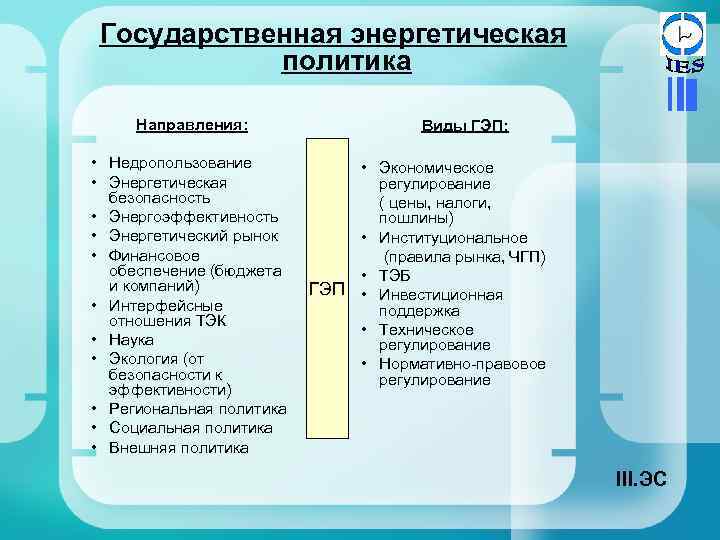 Государственная энергетическая политика

IES

Направления:

• Недропользование
• Энергетическая безопасность
• Энергоэффективность
• Энергетический рынок
• Финансовое обеспечение (бюджета и компаний)
• Интерфейсные отношения ТЭК
• Наука
• Экология (от безопасности к эффективности)
• Региональная политика
• Социальная политика
• Внешняя политика

ГЭП

Виды ГЭП:

• Экономическое регулирование
( цены, налоги, пошлины)
• Институциональное
(правила рынка, ЧГП)
• ТЭБ
• Инвестиционная поддержка
• Техническое регулирование
• Нормативно-правовое регулирование

III.ЭС